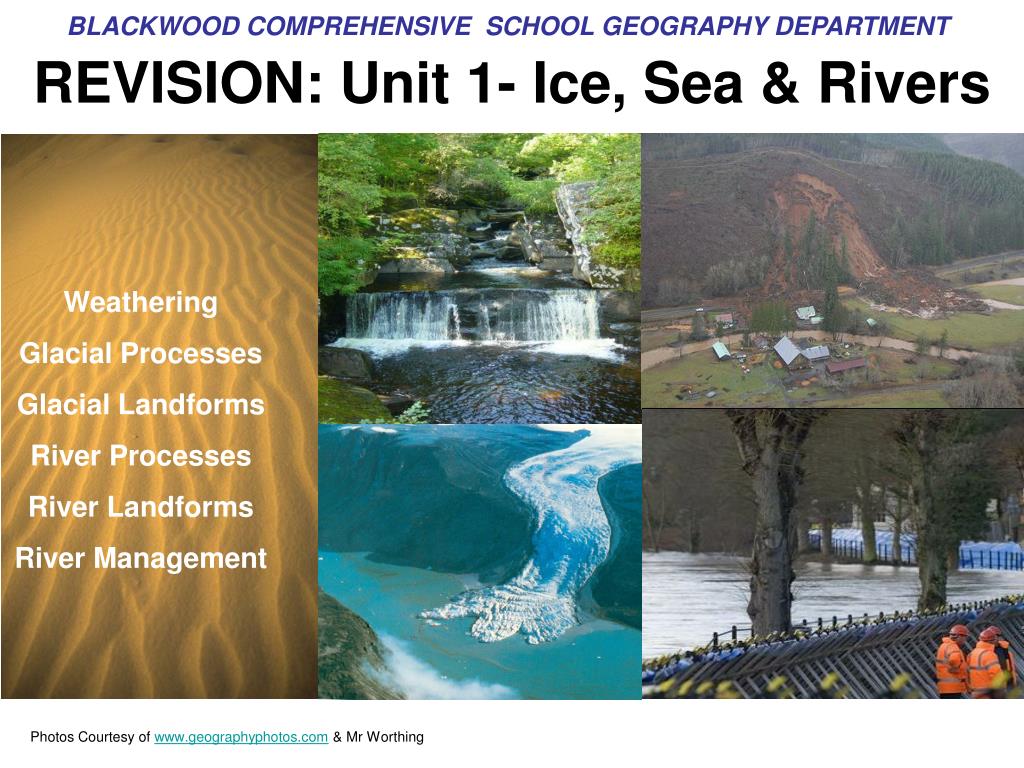 BLACKWOOD COMPREHENSIVE SCHOOL GEOGRAPHY DEPARTMENT

REVISION: Unit 1- Ice, Sea & Rivers

Weathering

Glacial Processes

Glacial Landforms

River Processes

River Landforms

River Management

Photos Courtesy of www.geographyphotos.com & Mr Worthing